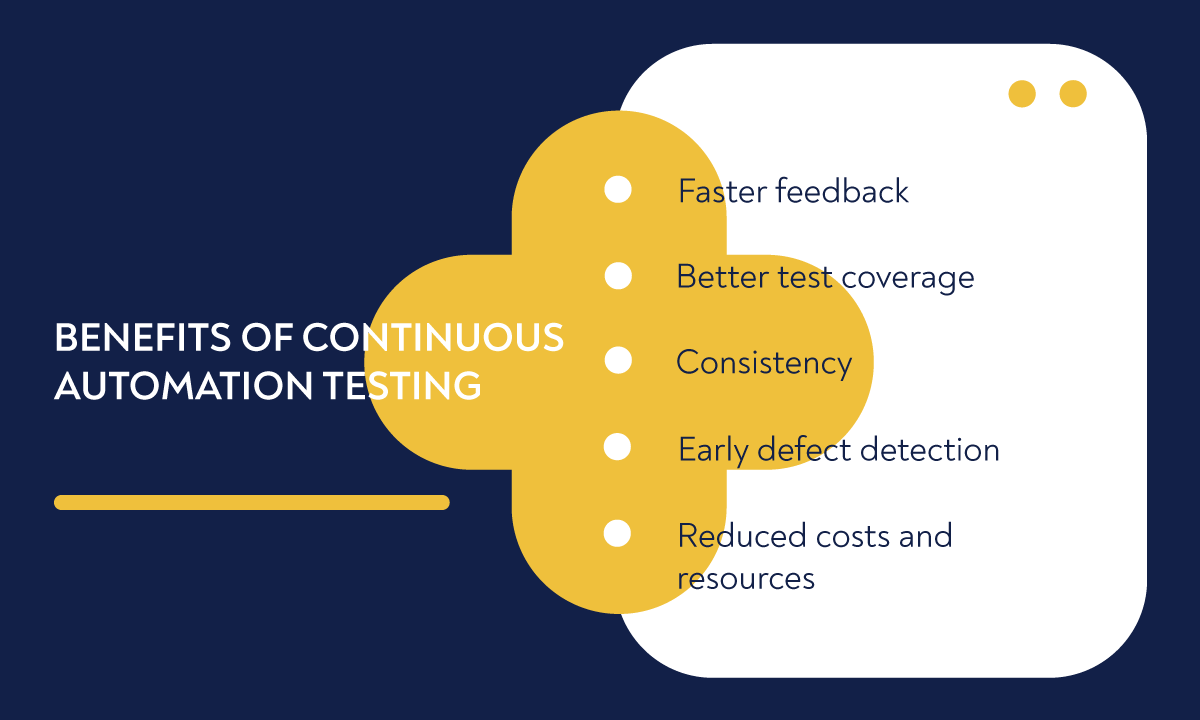 BENEFITS OF CONTINUOUS AUTOMATION TESTING

Faster feedback

Better test coverage

Consistency

Early defect detection

Reduced costs and resources